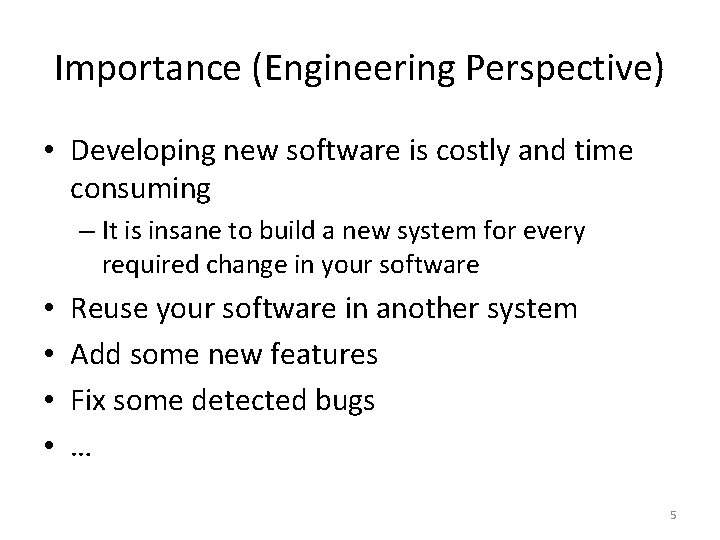 Importance (Engineering Perspective)

• Developing new software is costly and time consuming
 – It is insane to build a new system for every required change in your software
• Reuse your software in another system
• Add some new features
• Fix some detected bugs
• …

5